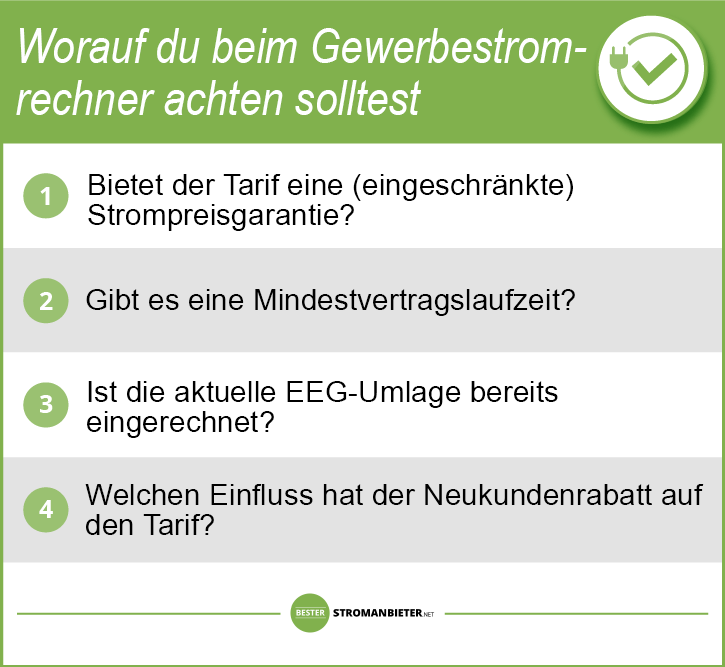 Worauf du beim Gewerbestromrechner achten solltest

1 Bietet der Tarif eine (eingeschränkte) Strompreisgarantie?

2 Gibt es eine Mindestvertragslaufzeit?

3 Ist die aktuelle EEG-Umlage bereits eingerechnet?

4 Welchen Einfluss hat der Neukundenrabatt auf den Tarif?

BESTER STROMANBIETER.NET